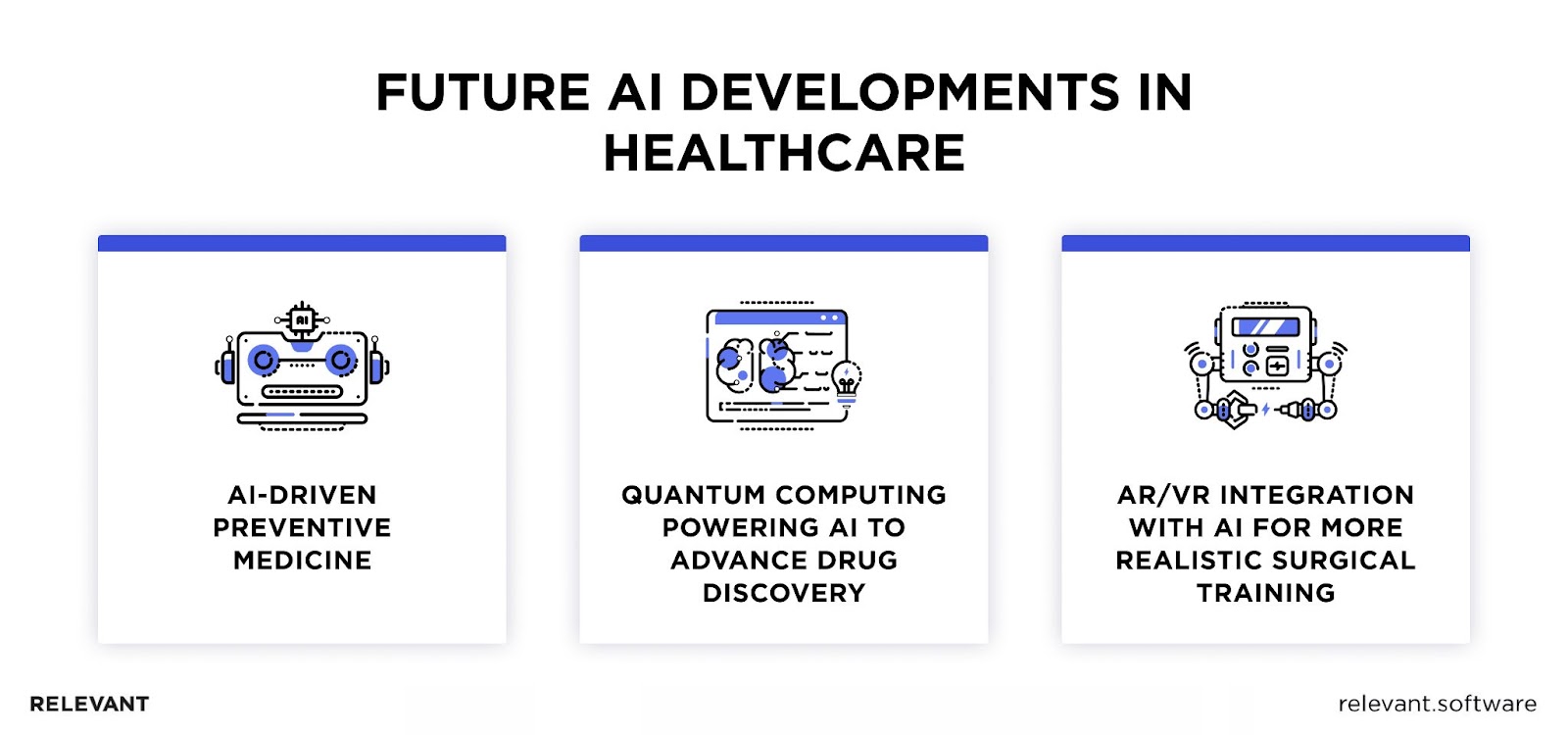 FUTURE AI DEVELOPMENTS IN HEALTHCARE

AI

AI-DRIVEN PREVENTIVE MEDICINE

QUANTUM COMPUTING POWERING AI TO ADVANCE DRUG DISCOVERY

AR/VR INTEGRATION WITH AI FOR MORE REALISTIC SURGICAL TRAINING

RELEVANT

relevant.software